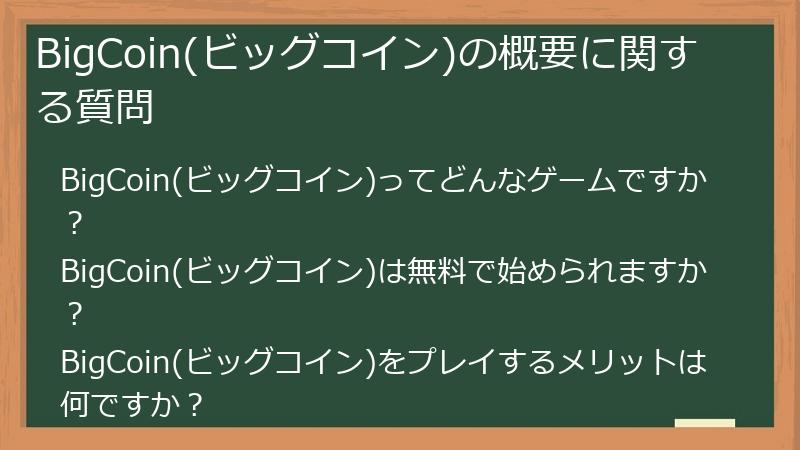 BigCoin(ビッグコイン)の概要に関する質問

BigCoin(ビッグコイン)ってどんなゲームですか？

BigCoin(ビッグコイン)は無料で始められますか？

BigCoin(ビッグコイン)をプレイするメリットは何ですか？